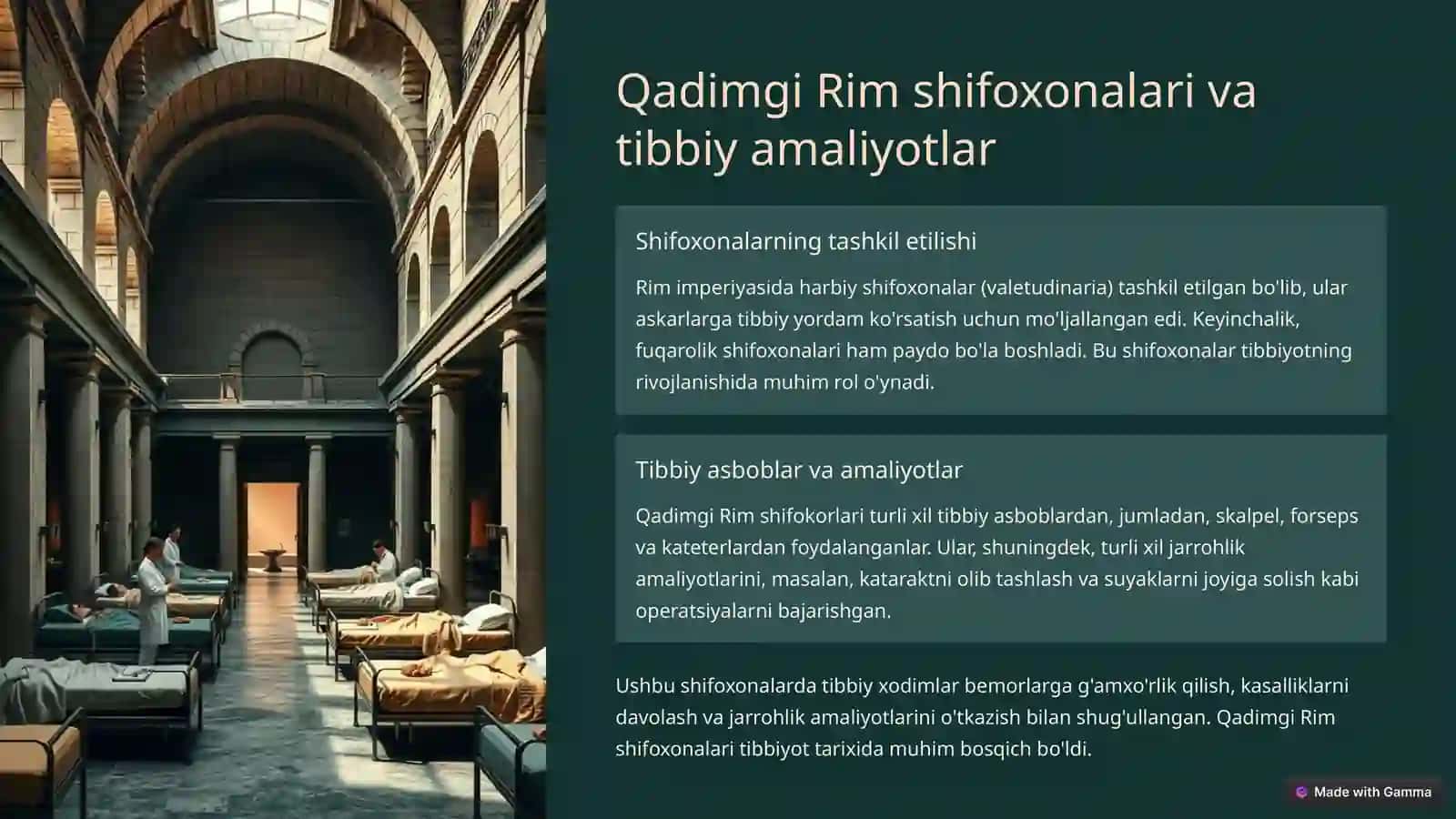 Qadimgi Rim shifoxonalari va tibbiy amaliyotlar

Shifoxonalarning tashkil etilishi

Rim imperiyasida harbiy shifoxonalar (valetudinaria) tashkil etilgan bo'lib, ular askarlarga tibbiy yordam ko'rsatish uchun mo'ljallangan edi. Keyinchalik, fuqarolik shifoxonalari ham paydo bo'la boshladi. Bu shifoxonalar tibbiyotning rivojlanishida muhim rol o'ynadi.

Tibbiy asboblar va amaliyotlar

Qadimgi Rim shifokorlari turli xil tibbiy asboblardan, jumladan, skalpel, forseps va kateterlardan foydalanganlar. Ular, shuningdek, turli xil jarrohlik amaliyotlarini, masalan, kataraktni olib tashlash va suyaklarni joyiga solish kabi operatsiyalarni bajarishgan.

Ushbu shifoxonalarda tibbiy xodimlar bemorlarga g'amxo'rlik qilish, kasalliklarni davolash va jarrohlik amaliyotlarini o'tkazish bilan shug'ullangan. Qadimgi Rim shifoxonalari tibbiyot tarixida muhim bosqich bo'ldi.

Made with Gamma